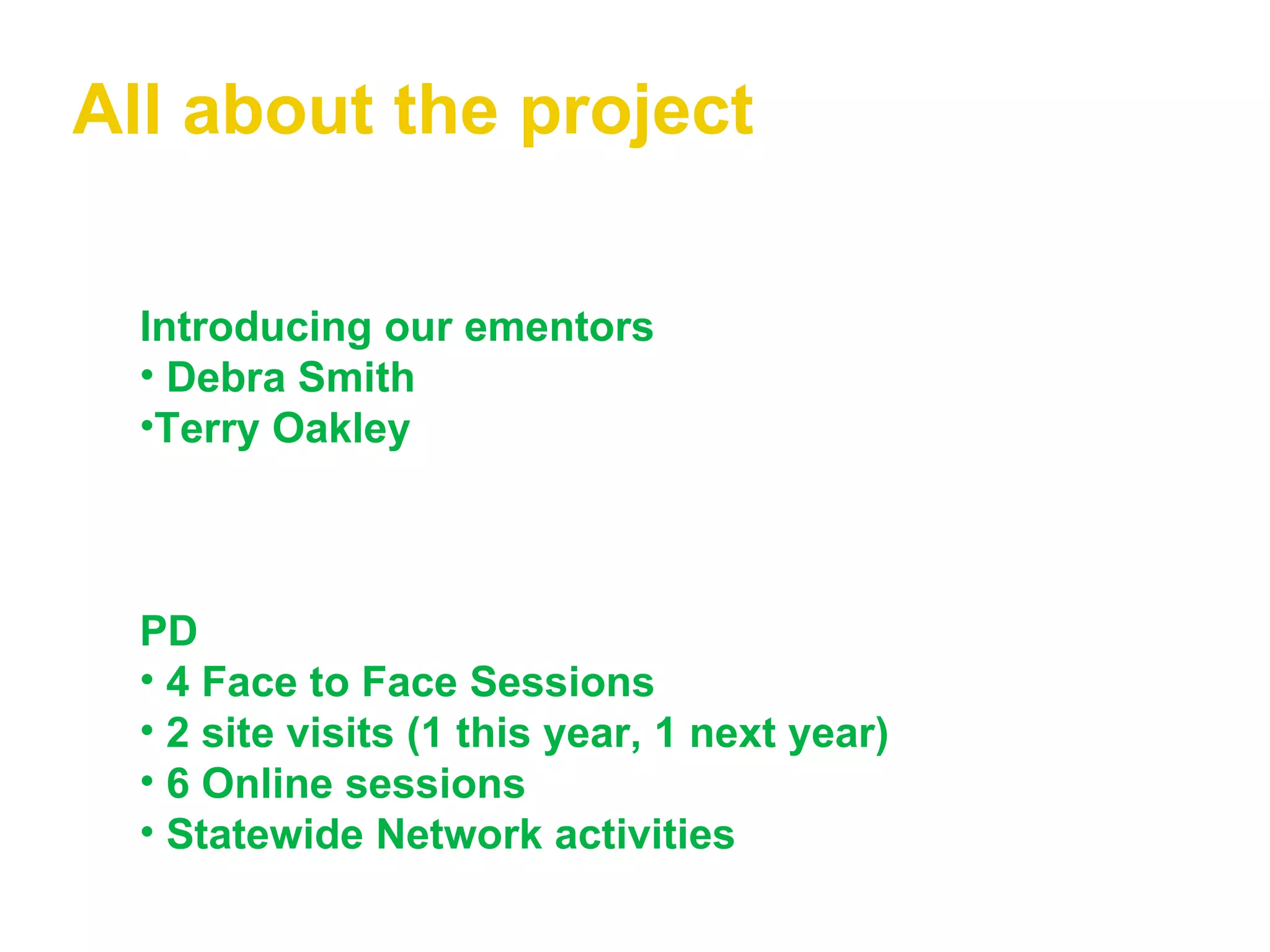 All about the project

Introducing our ementors
• Debra Smith
•Terry Oakley

PD
• 4 Face to Face Sessions
• 2 site visits (1 this year, 1 next year)
• 6 Online sessions
• Statewide Network activities